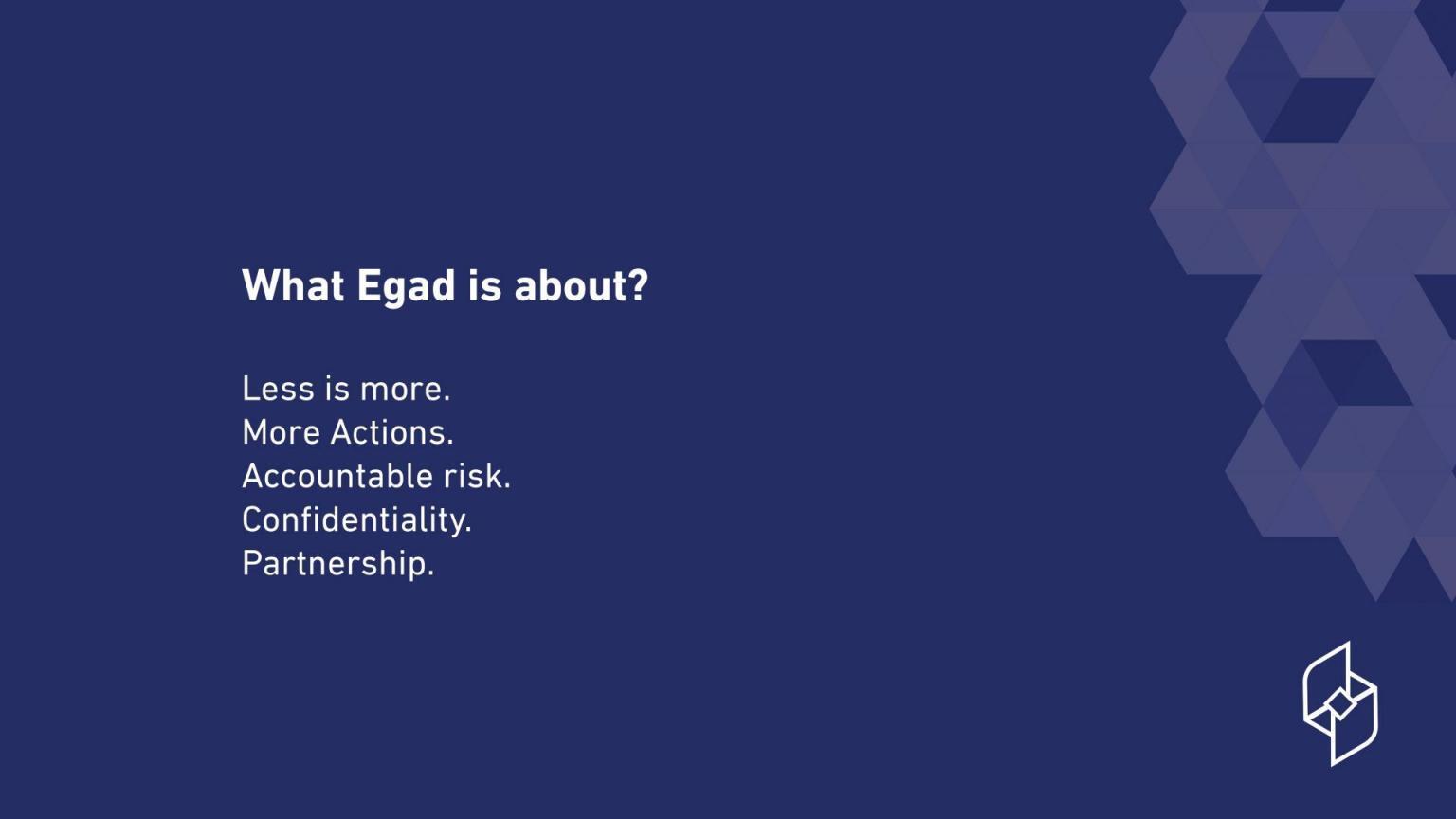 What Egad is about?

Less is more.
More Actions.
Accountable risk.
Confidentiality.
Partnership.